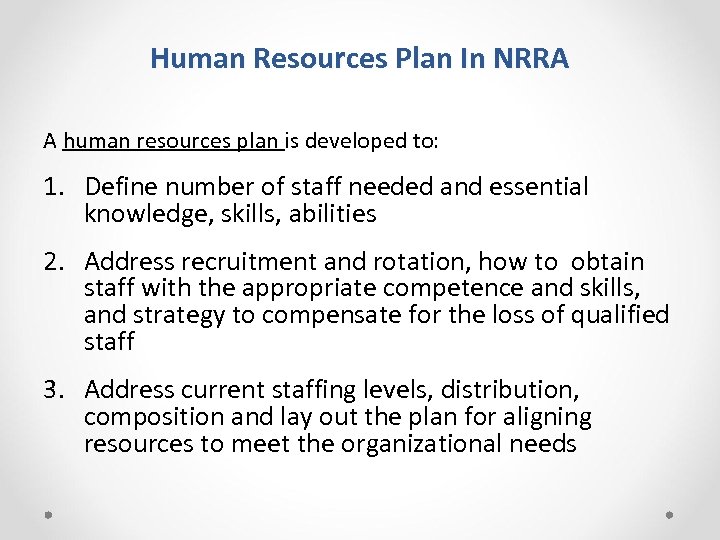 Human Resources Plan In NRRA

A human resources plan is developed to:

1. Define number of staff needed and essential knowledge, skills, abilities

2. Address recruitment and rotation, how to obtain staff with the appropriate competence and skills, and strategy to compensate for the loss of qualified staff

3. Address current staffing levels, distribution, composition and lay out the plan for aligning resources to meet the organizational needs